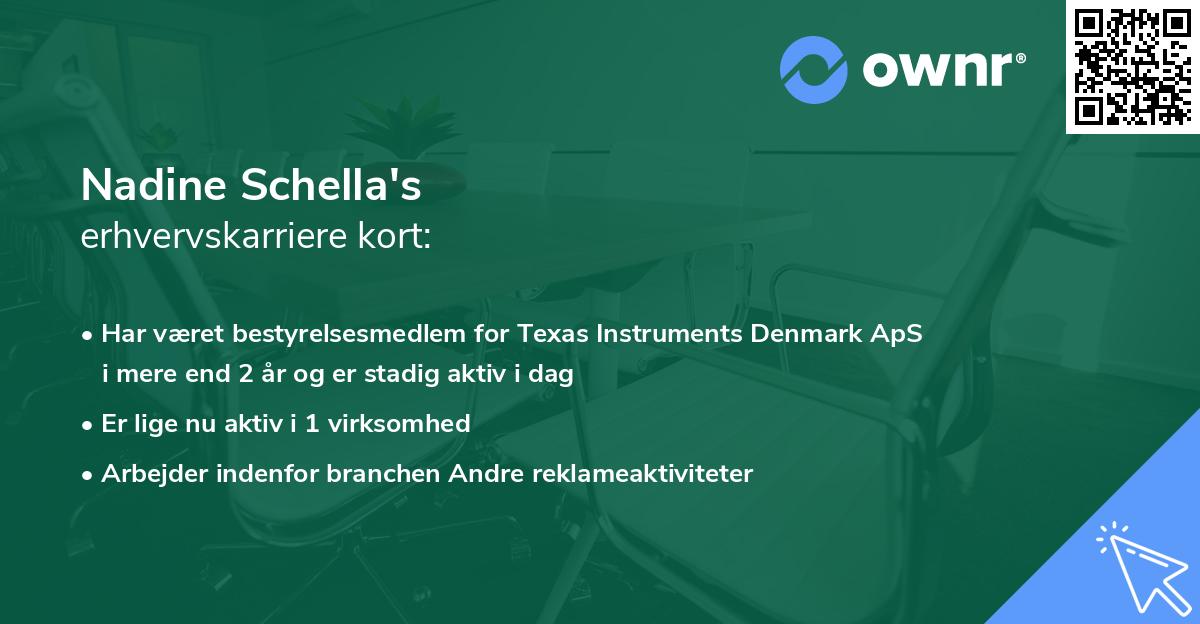 ownr®

Nadine Schella's
erhvervskarriere kort:

• Har været bestyrelsesmedlem for Texas Instruments Denmark ApS i mere end 2 år og er stadig aktiv i dag
• Er lige nu aktiv i 1 virksomhed
• Arbejder indenfor branchen Andre reklameaktiviteter